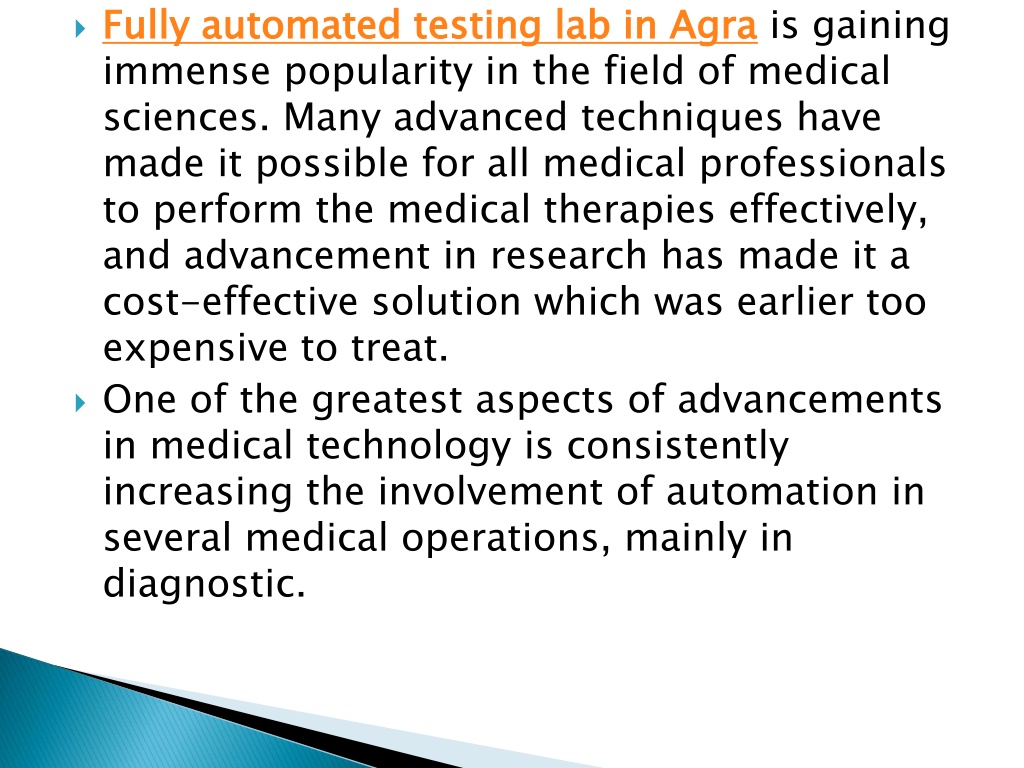 Fully automated testing lab in Agra is gaining immense popularity in the field of medical sciences. Many advanced techniques have made it possible for all medical professionals to perform the medical therapies effectively, and advancement in research has made it a cost-effective solution which was earlier too expensive to treat.

One of the greatest aspects of advancements in medical technology is consistently increasing the involvement of automation in several medical operations, mainly in diagnostic.